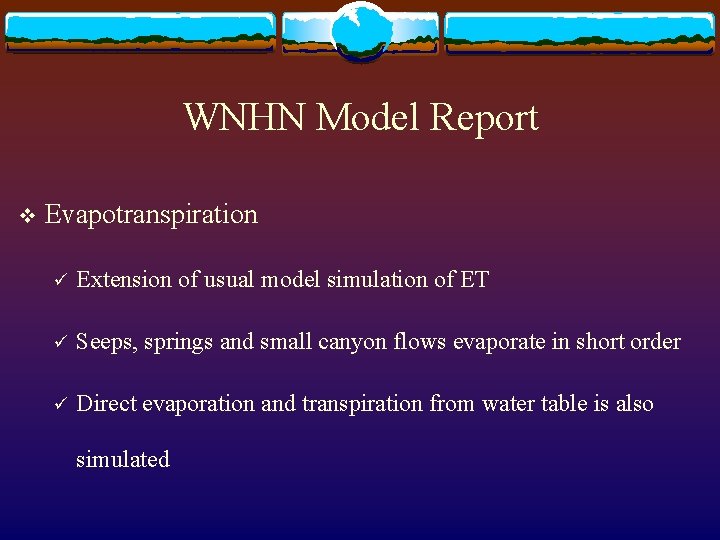 WNHN Model Report

❖ Evapotranspiration

✓ Extension of usual model simulation of ET

✓ Seeps, springs and small canyon flows evaporate in short order

✓ Direct evaporation and transpiration from water table is also simulated